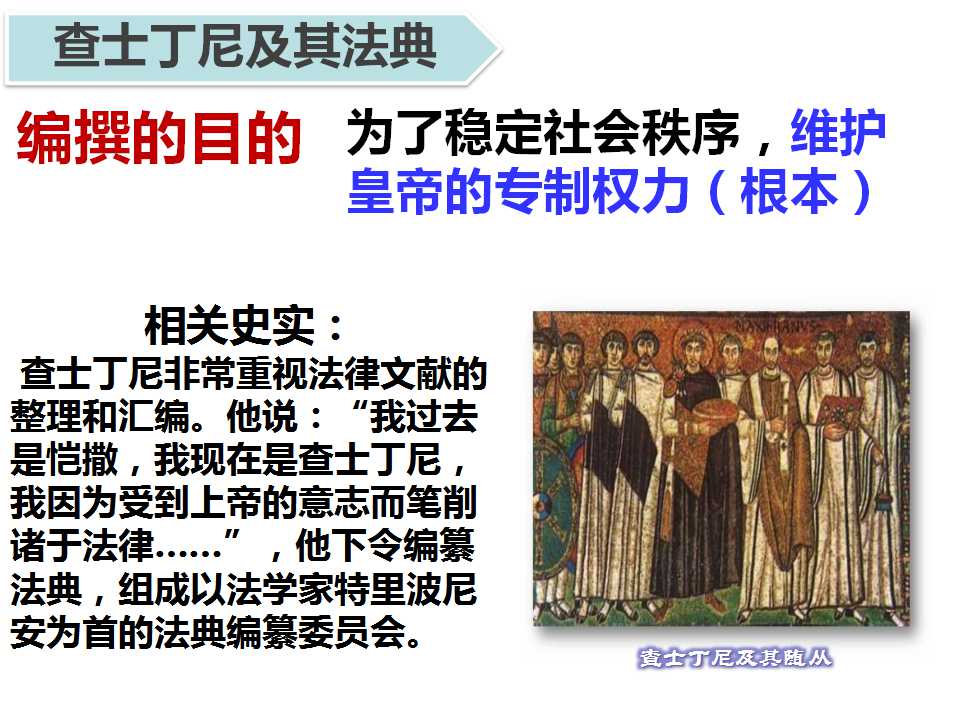 查士丁尼及其法典

编撰的目的

为了稳定社会秩序，维护皇帝的专制权力（根本）

相关史实：

查士丁尼非常重视法律文献的整理和汇编。他说：“我过去是恺撒，我现在是查士丁尼，我因为受到上帝的意志而笔削诸于法律……”，他下令编纂法典，组成以法学家特里波尼安为首的法典编纂委员会。

查士丁尼及其随从